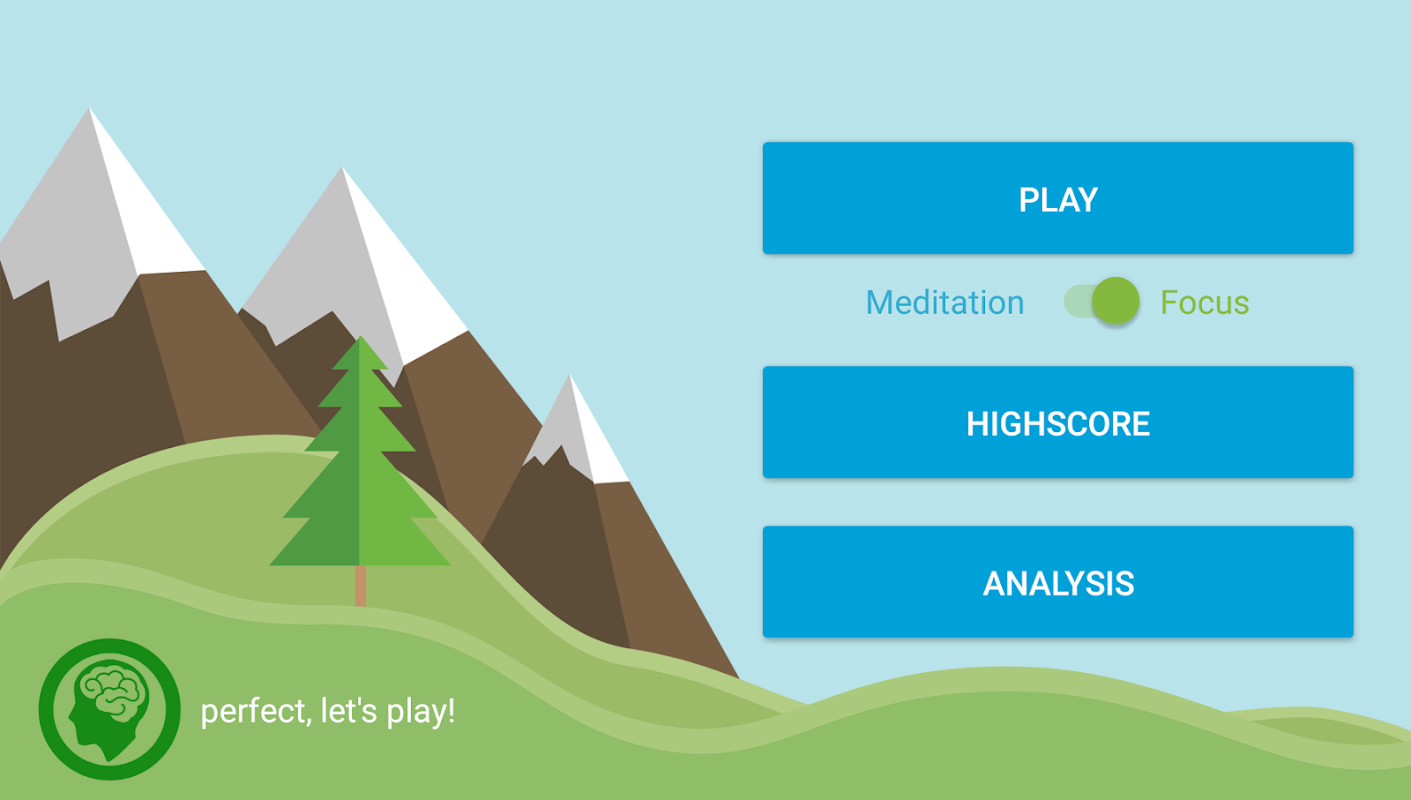 PLAY

Meditation Focus

HIGHSCORE

ANALYSIS

perfect, let's play!